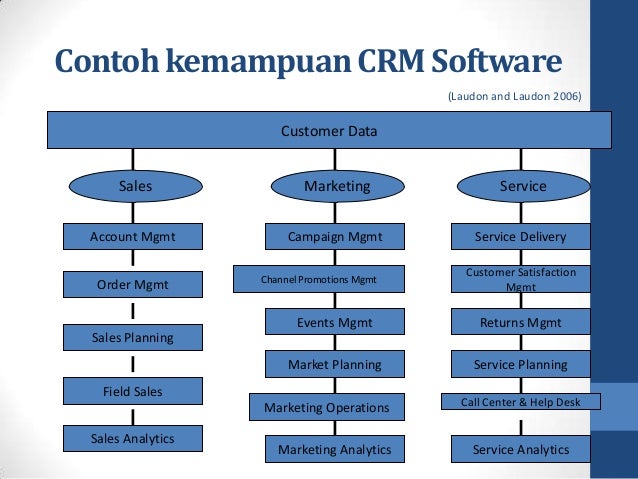 Contoh kemampuan CRM Software

(Laudon and Laudon 2006)

Customer Data

Sales

Account Mgmt

Order Mgmt

Sales Planning

Field Sales

Sales Analytics

Marketing

Campaign Mgmt

Channel Promotions Mgmt

Events Mgmt

Market Planning

Marketing Operations

Marketing Analytics

Service

Service Delivery

Customer Satisfaction Mgmt

Returns Mgmt

Service Planning

Call Center & Help Desk

Service Analytics